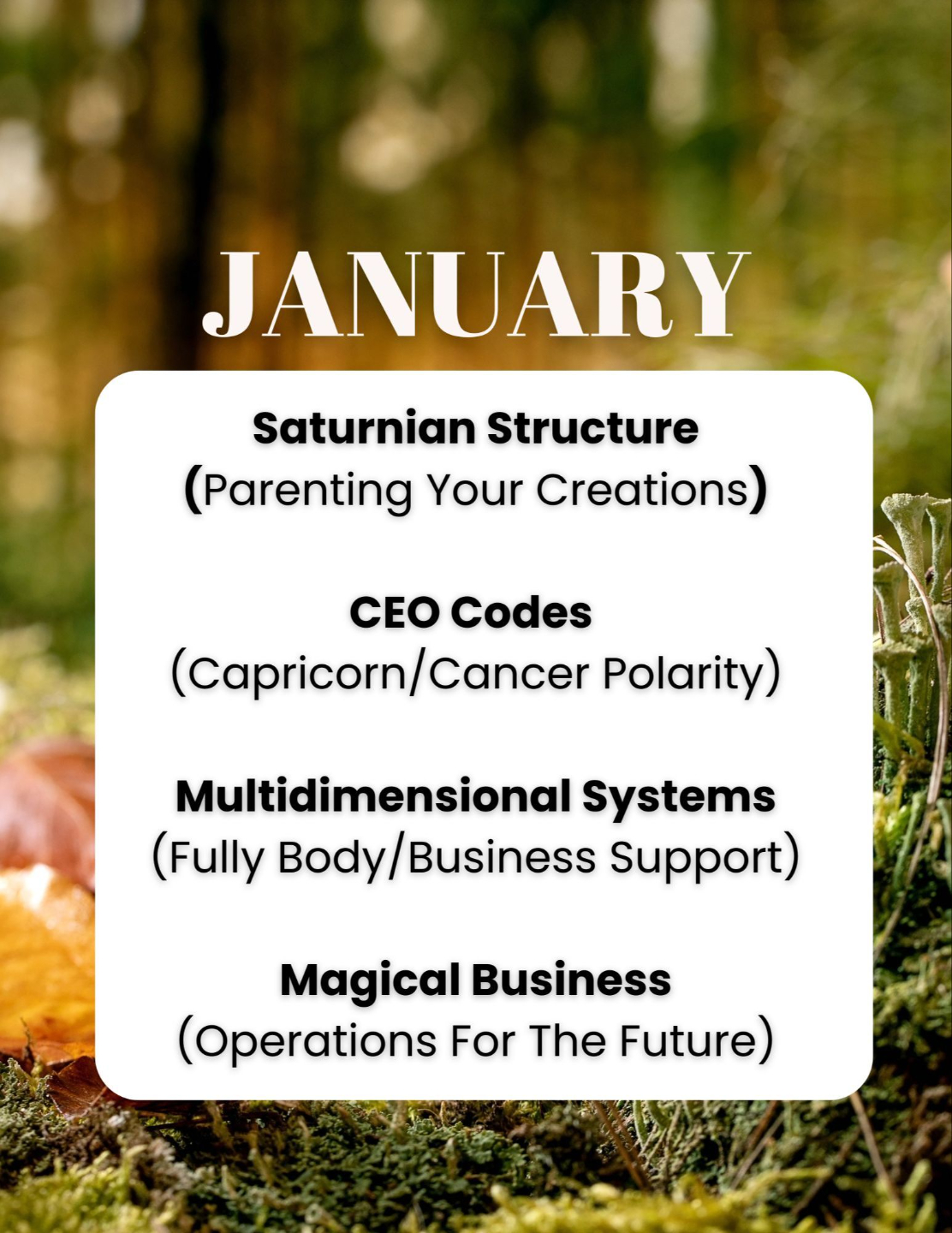 JANUARY

Saturnian Structure
(Parenting Your Creations)

CEO Codes
(Capricorn/Cancer Polarity)

Multidimensional Systems
(Fully Body/Business Support)

Magical Business
(Operations For The Future)